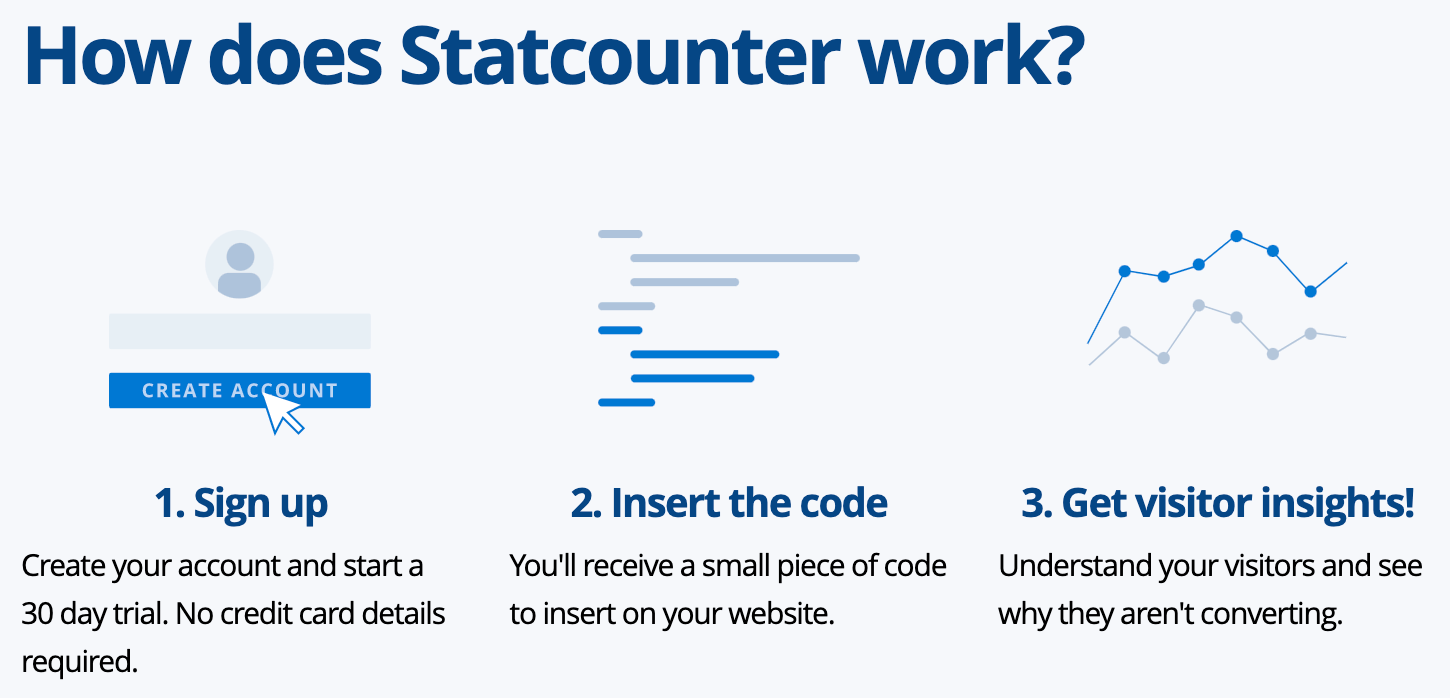 How does Statcounter work?

CREATE ACCOUNT

1. Sign up

Create your account and start a 30 day trial. No credit card details required.

2. Insert the code

You'll receive a small piece of code to insert on your website.

3. Get visitor insights!

Understand your visitors and see why they aren't converting.